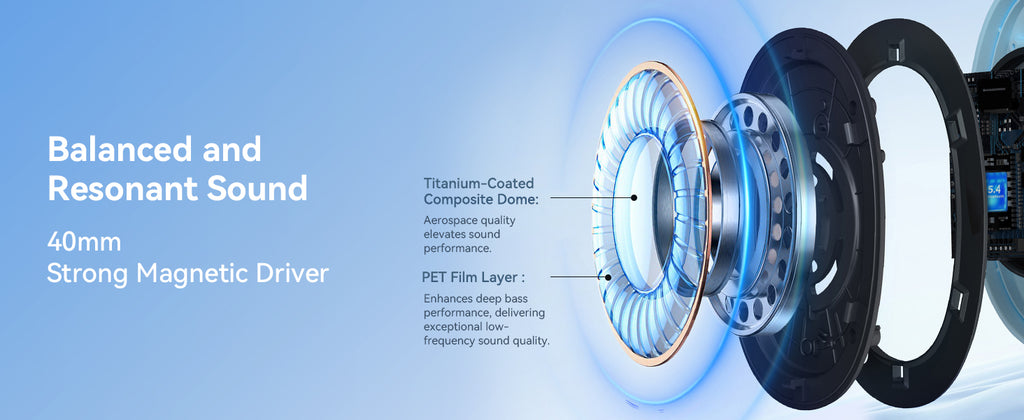 Balanced and Resonant Sound

40mm
Strong Magnetic Driver

Titanium-Coated Composite Dome:

Aerospace quality elevates sound performance.

PET Film Layer :

Enhances deep bass performance, delivering exceptional low-frequency sound quality.

5.4